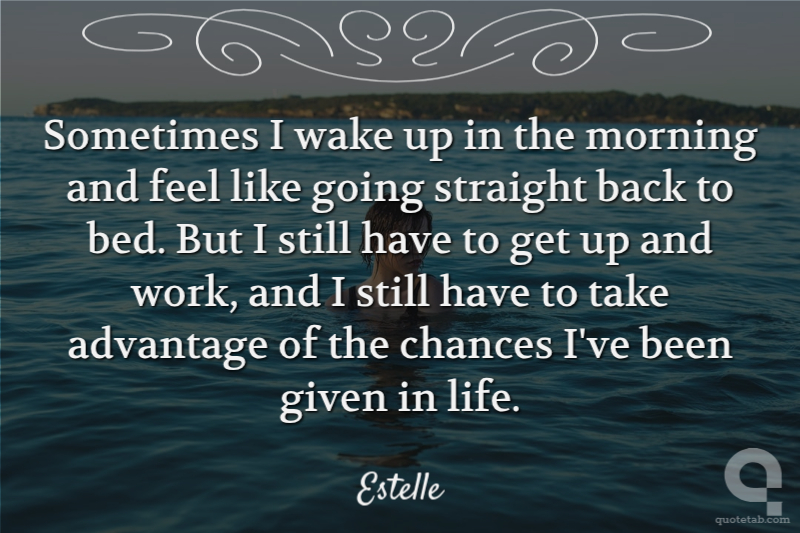 Sometimes I wake up in the morning and feel like going straight back to bed. But I still have to get up and work, and I still have to take advantage of the chances I've been given in life.

Estelle

quotetab.com